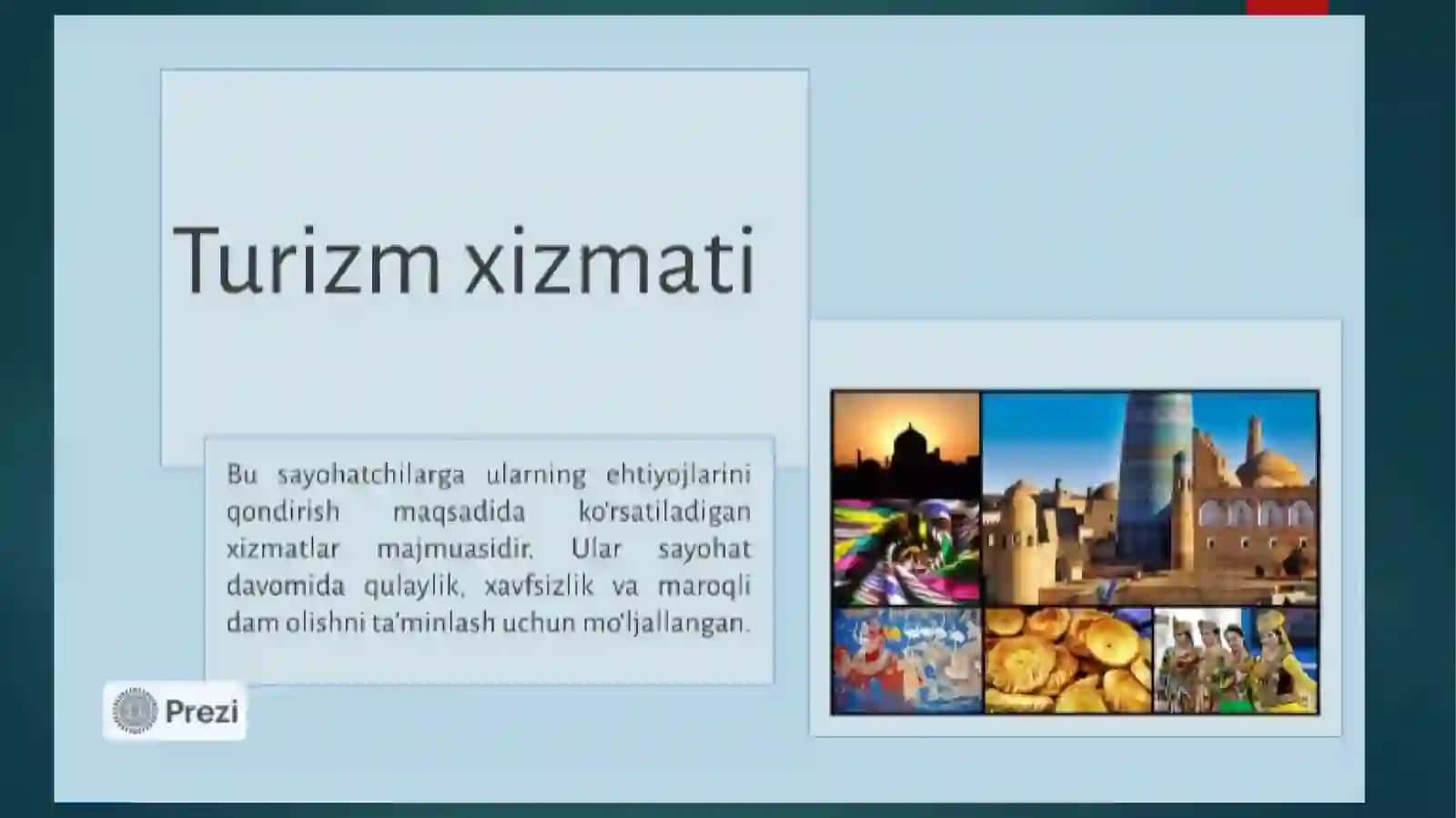 Turizm xizmati

Bu sayohatchilarga ularning ehtiyojlarini qondirish maqsadida ko'rsatiladigan xizmatlar majmuasidir. Ular sayohat davomida qulaylik, xavfsizlik va maroqli dam olishni ta'minlash uchun mo'ljallangan.

Prezi